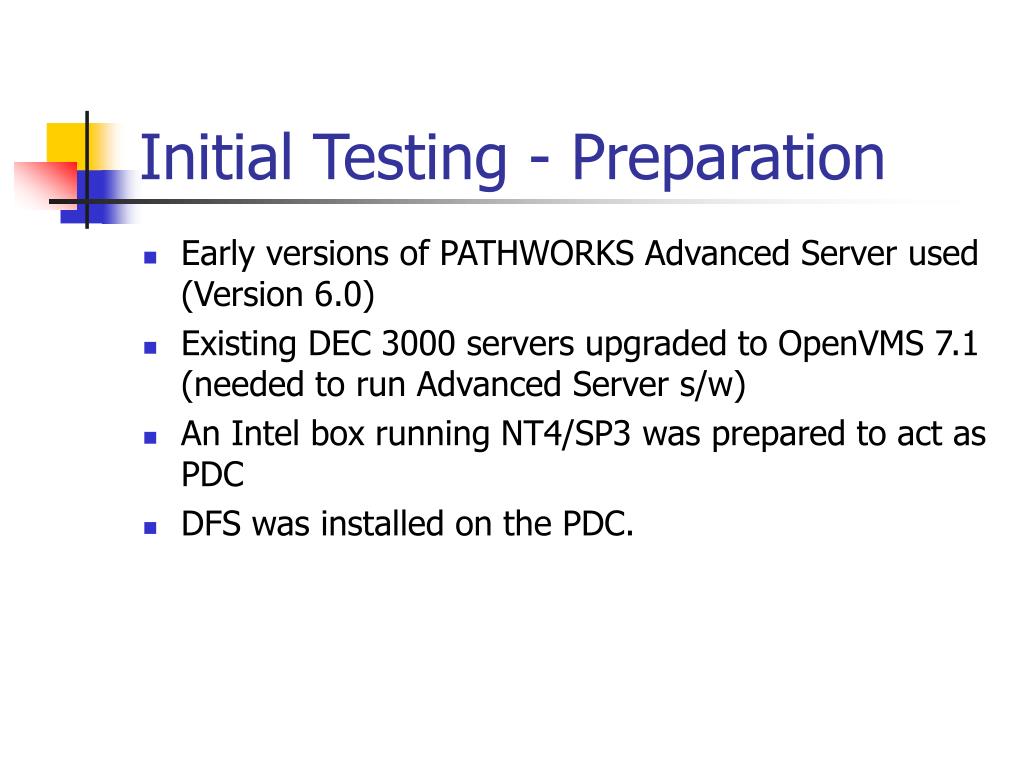 Initial Testing - Preparation

- Early versions of PATHWORKS Advanced Server used (Version 6.0)
- Existing DEC 3000 servers upgraded to OpenVMS 7.1 (needed to run Advanced Server s/w)
- An Intel box running NT4/SP3 was prepared to act as PDC
- DFS was installed on the PDC.